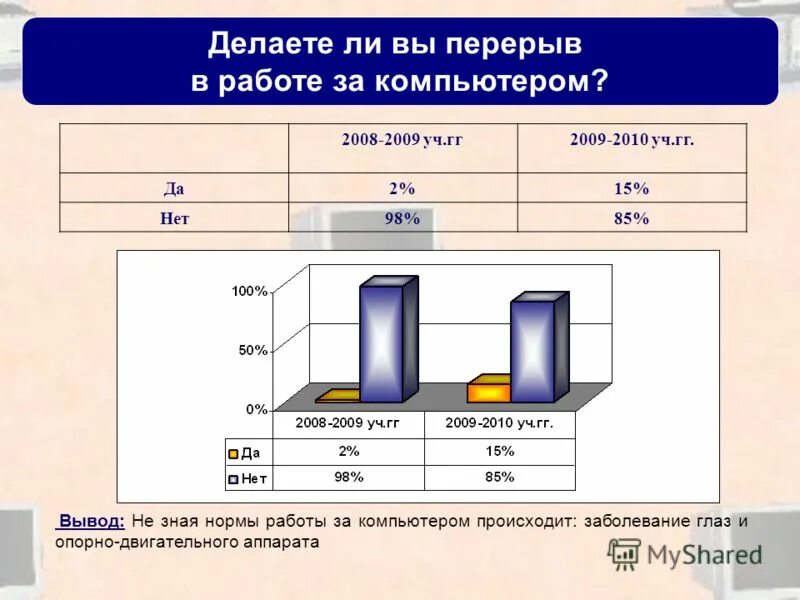 Делаете ли вы перерыв в работе за компьютером?

| | 2008-2009 уч.гг | 2009-2010 уч.гг. |
|---|---|---|
| Да | 2% | 15% |
| Нет | 98% | 85% |

100%
50%
0%

| | 2008-2009 уч.гг | 2009-2010 уч.гг. |
|---|---|---|
| Да | 2% | 15% |
| Нет | 98% | 85% |

Вывод: Не зная нормы работы за компьютером происходит: заболевание глаз и опорно-двигательного аппарата

MyShared